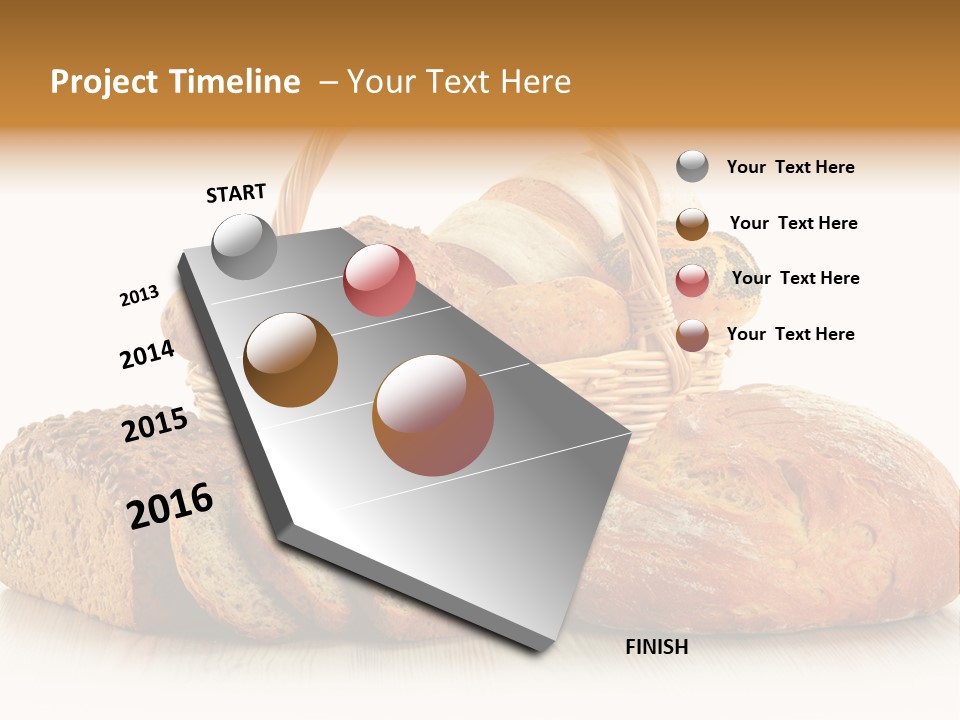 Project Timeline – Your Text Here

START

2013

2014

2015

2016

FINISH

Your Text Here

Your Text Here

Your Text Here

Your Text Here